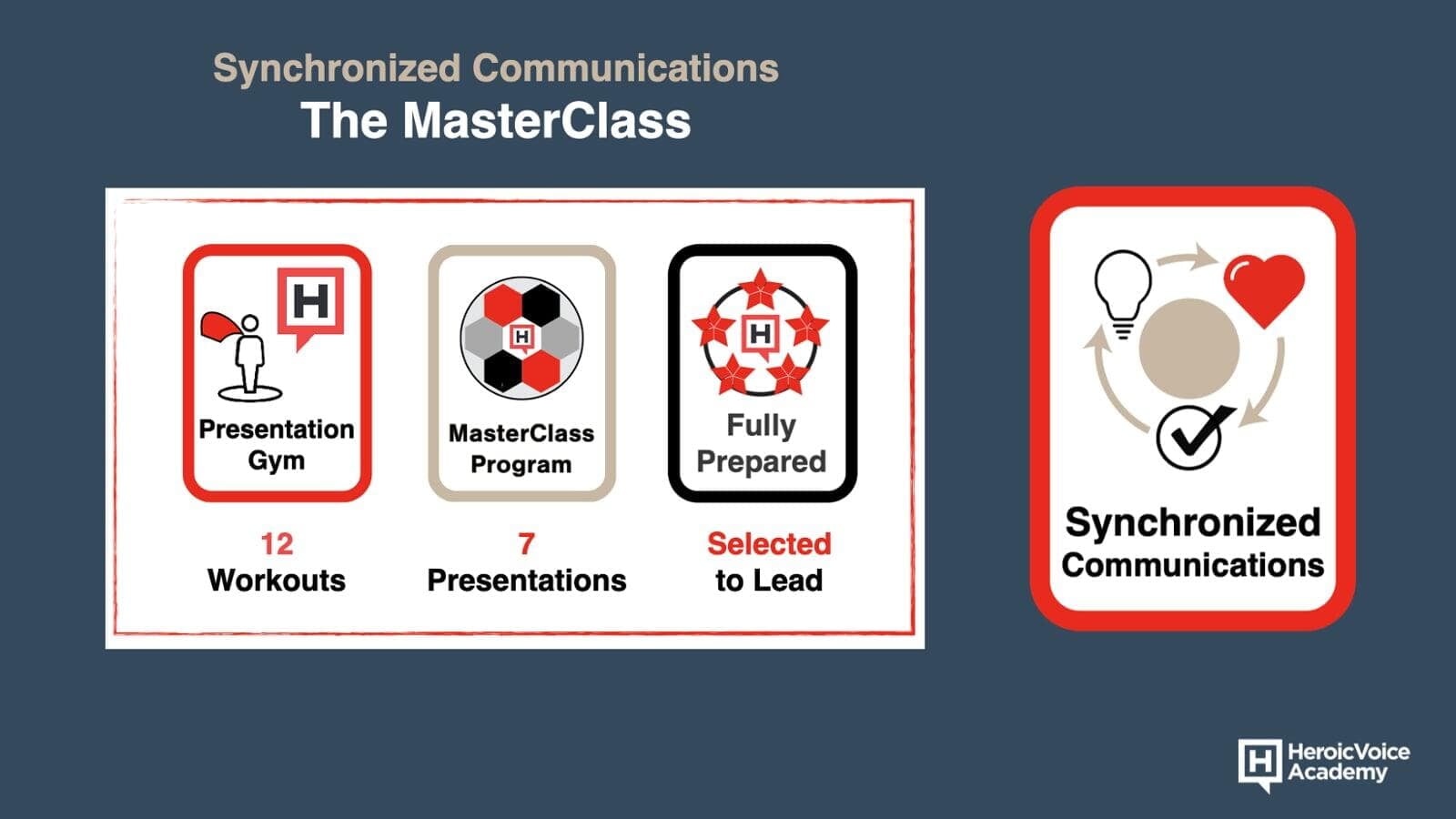 Synchronized Communications
The MasterClass

H

Presentation Gym

H

MasterClass Program

H

Fully Prepared

12
Workouts

7
Presentations

Selected
to Lead

Synchronized Communications

H HeroicVoice Academy